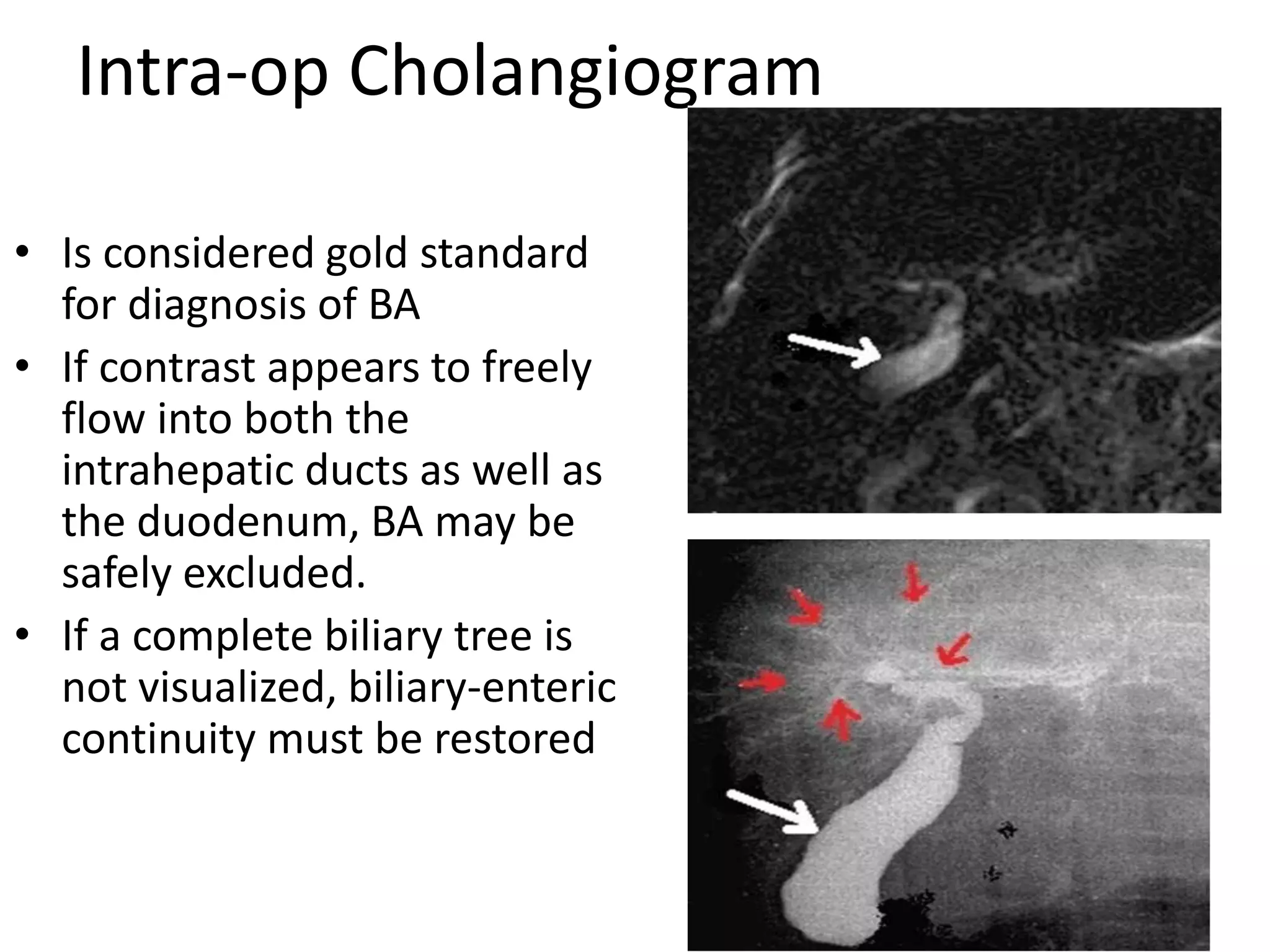 Intra-op Cholangiogram

• Is considered gold standard for diagnosis of BA
• If contrast appears to freely flow into both the intrahepatic ducts as well as the duodenum, BA may be safely excluded.
• If a complete biliary tree is not visualized, biliary-enteric continuity must be restored